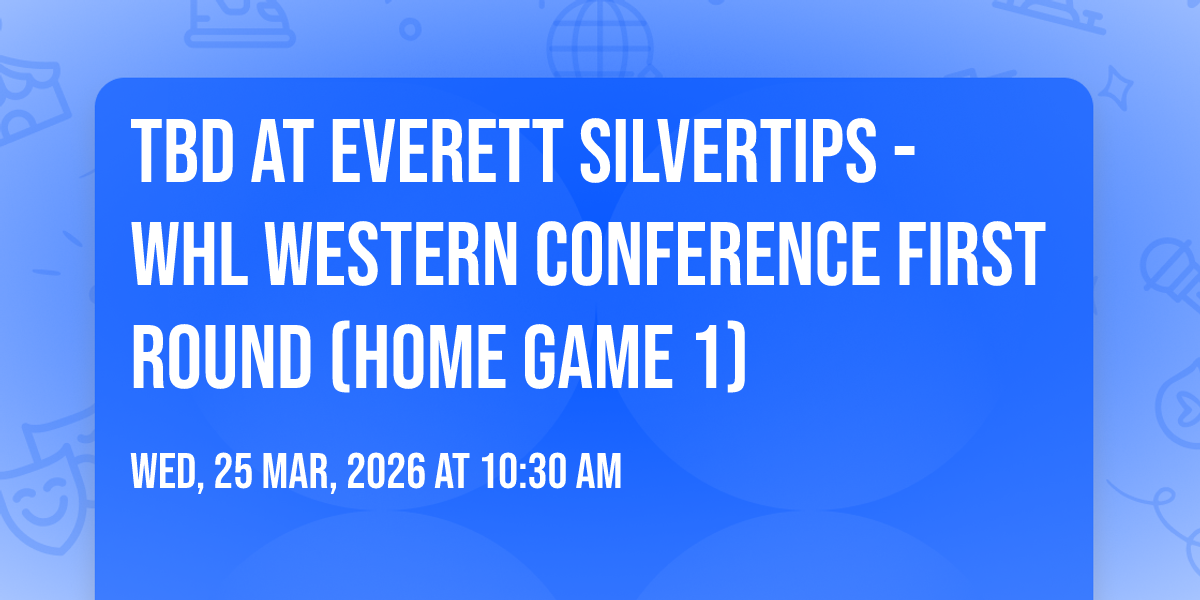 TBD AT EVERETT SILVERTIPS - WHL WESTERN CONFERENCE FIRST ROUND (HOME GAME 1)

WED, 25 MAR, 2026 AT 10:30 AM